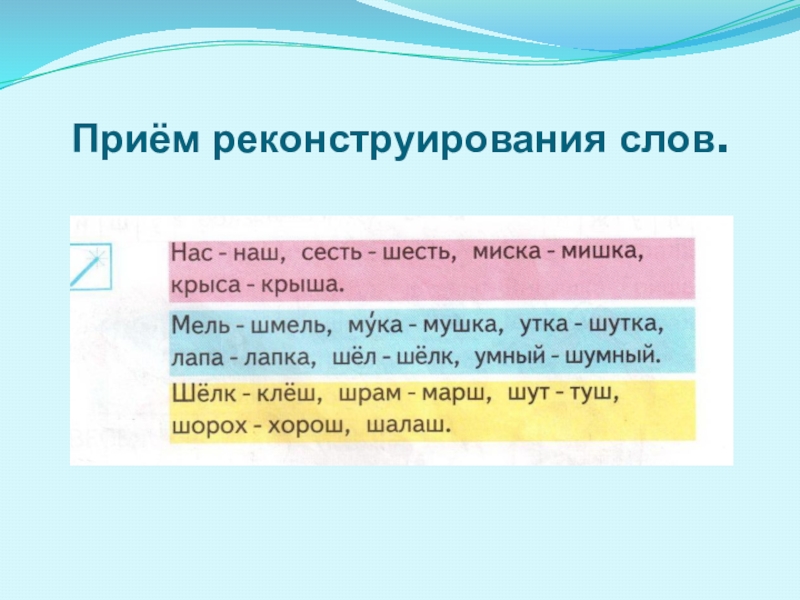 Приём реконструирования слов.

Нас - наш, сесть - шесть, миска - мишка, крыса - крыша.

Мель - шмель, му́ка - мушка, утка - шутка, лапа - лапка, шёл - шёлк, умный - шумный.

Шёлк - клёш, шрам - марш, шут - туш, шорох - хорош, шалаш.